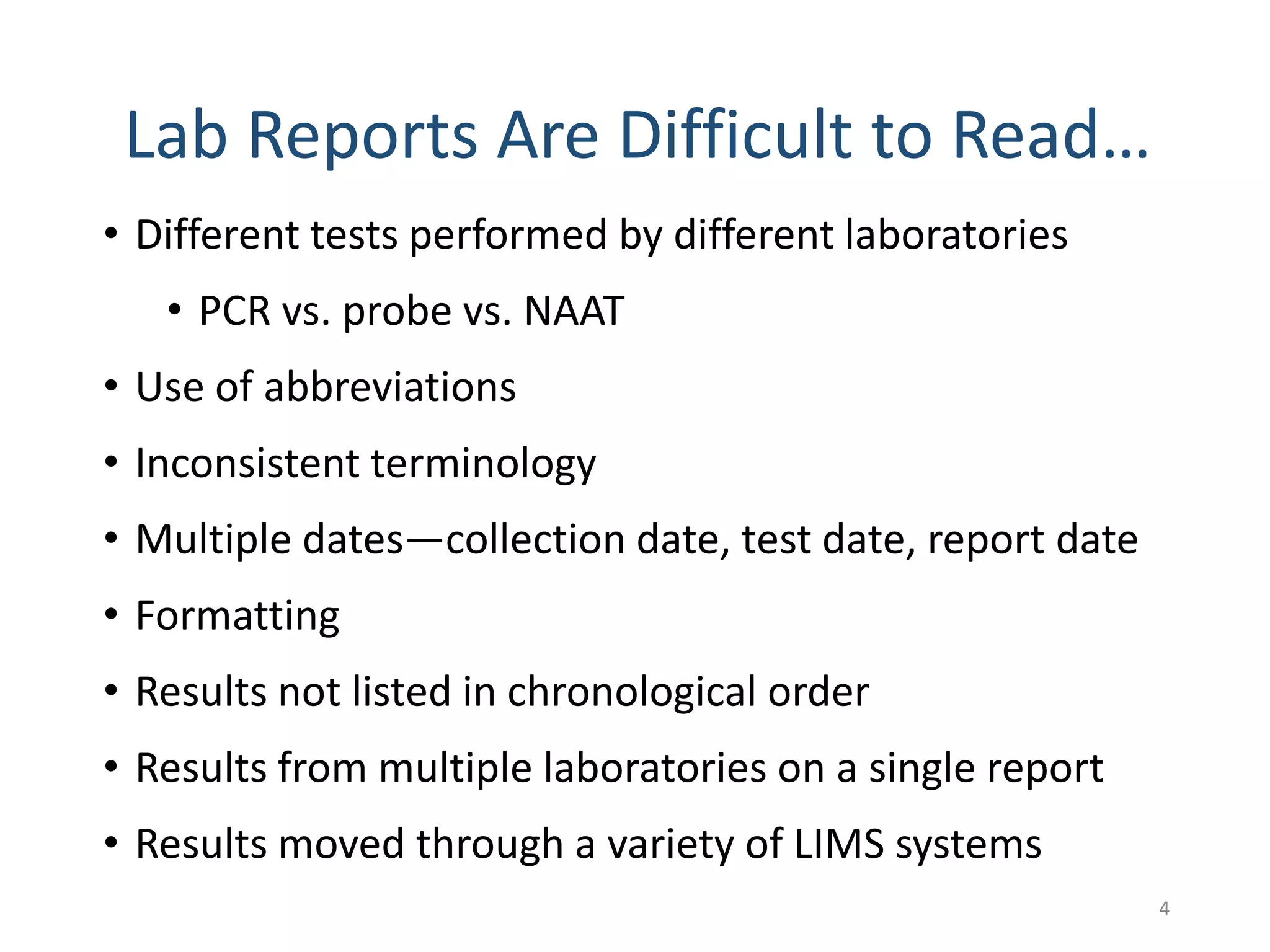 Lab Reports Are Difficult to Read…

• Different tests performed by different laboratories
  • PCR vs. probe vs. NAAT
• Use of abbreviations
• Inconsistent terminology
• Multiple dates—collection date, test date, report date
• Formatting
• Results not listed in chronological order
• Results from multiple laboratories on a single report
• Results moved through a variety of LIMS systems

4